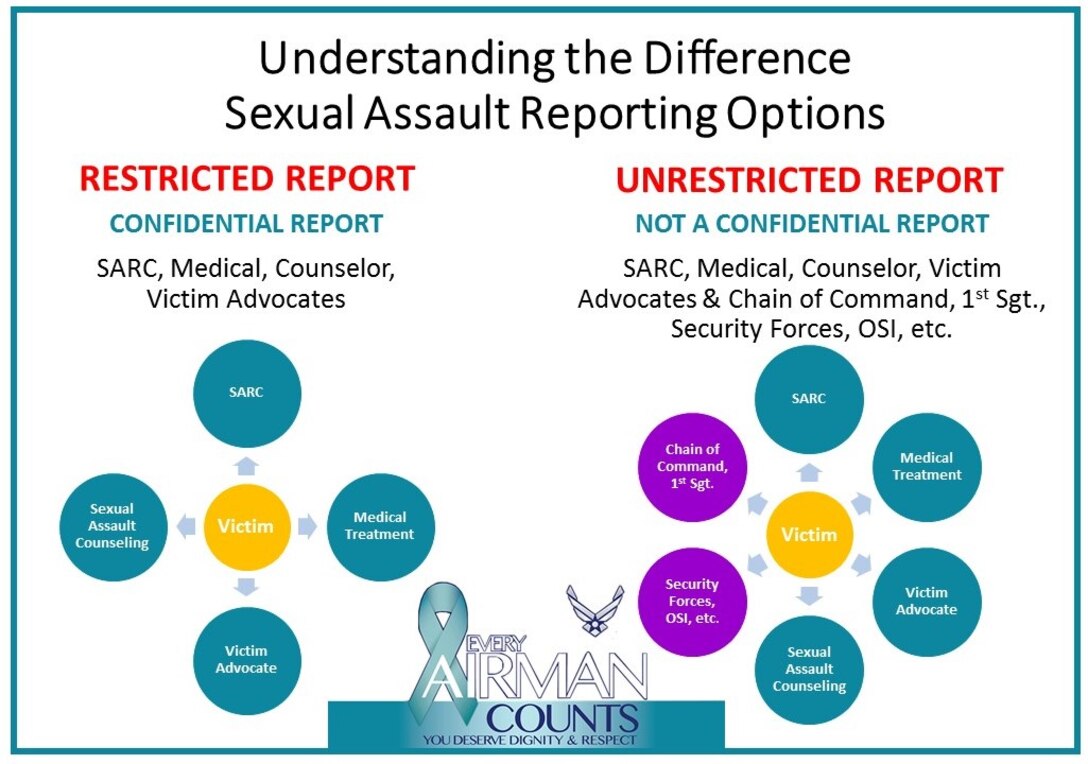 Understanding the Difference
Sexual Assault Reporting Options

RESTRICTED REPORT
CONFIDENTIAL REPORT
SARC, Medical, Counselor, Victim Advocates

SARC
Sexual Assault Counseling
Victim
Medical Treatment
Victim Advocate

UNRESTRICTED REPORT
NOT A CONFIDENTIAL REPORT
SARC, Medical, Counselor, Victim Advocates & Chain of Command, 1$^{st}$ Sgt., Security Forces, OSI, etc.

SARC
Chain of Command, 1$^{st}$ Sgt.
Medical Treatment
Victim
Security Forces, OSI, etc.
Victim Advocate
Sexual Assault Counseling

EVERY AIRMAN COUNTS
YOU DESERVE DIGNITY & RESPECT